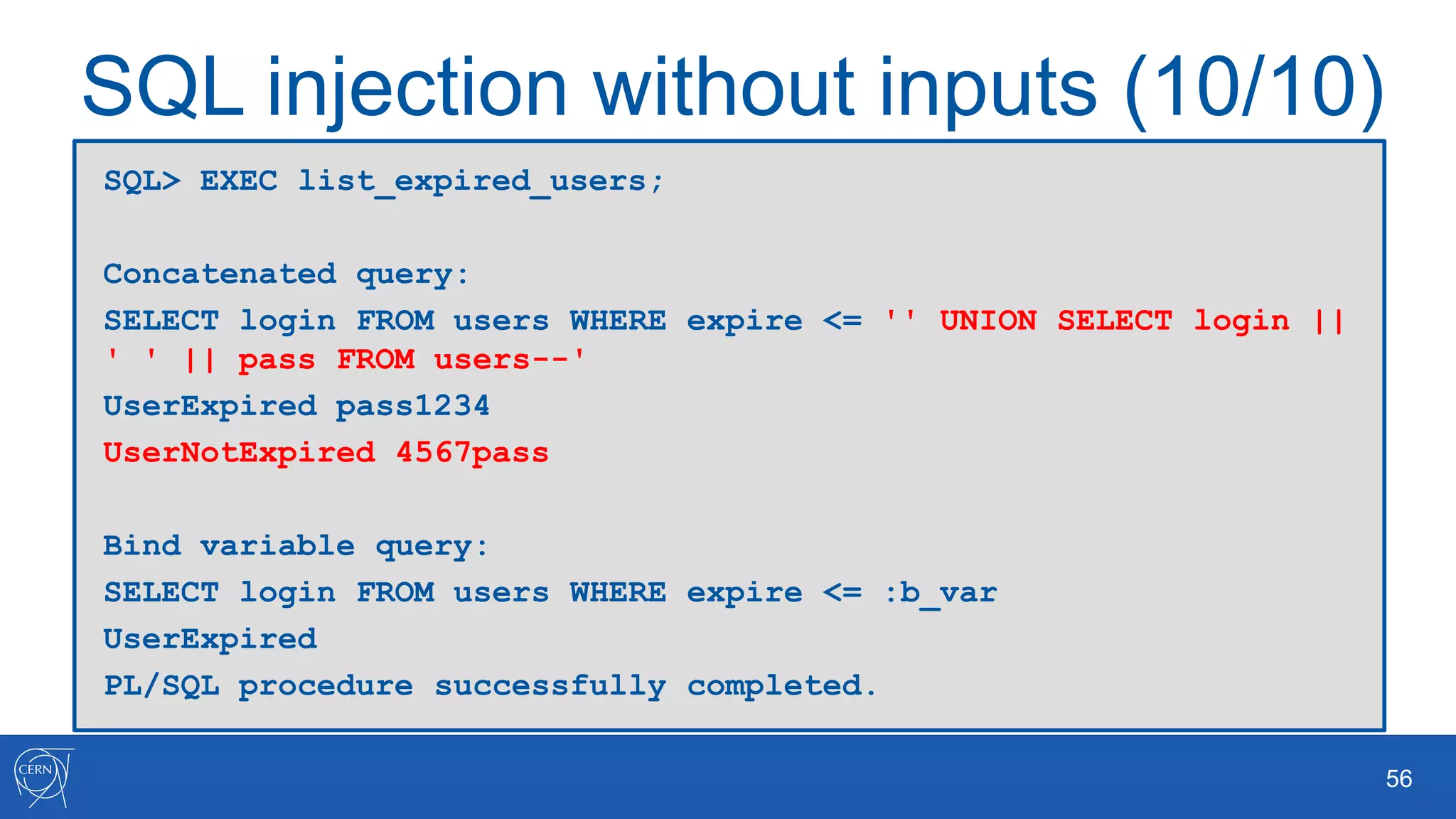 SQL injection without inputs (10/10)

SQL> EXEC list_expired_users;

Concatenated query:

SELECT login FROM users WHERE expire <= '' UNION SELECT login || ' ' || pass FROM users--'

UserExpired pass1234

UserNotExpired 4567pass

Bind variable query:

SELECT login FROM users WHERE expire <= :b_var

UserExpired

PL/SQL procedure successfully completed.

CERN

56